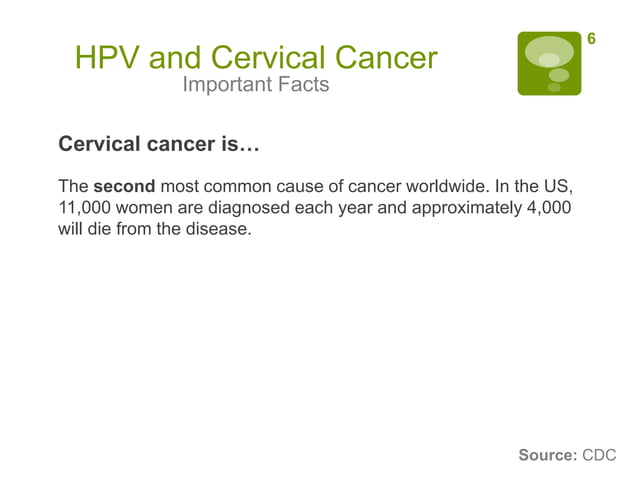 HPV and Cervical Cancer
Important Facts

6

Cervical cancer is…

The second most common cause of cancer worldwide. In the US, 11,000 women are diagnosed each year and approximately 4,000 will die from the disease.

Source: CDC